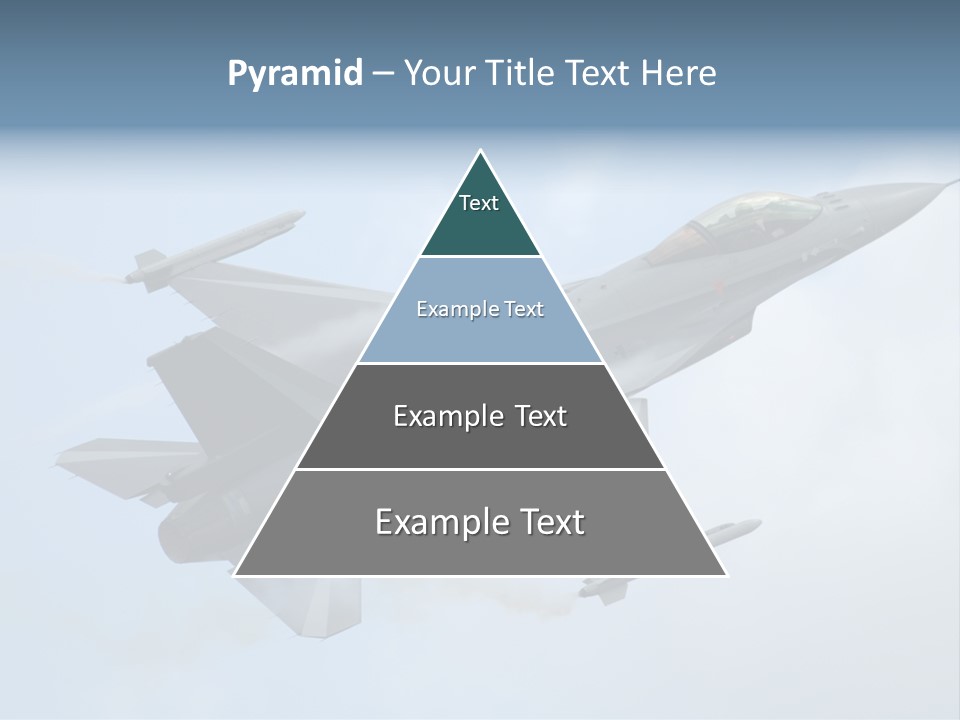 Pyramid – Your Title Text Here

Text

Example Text

Example Text

Example Text